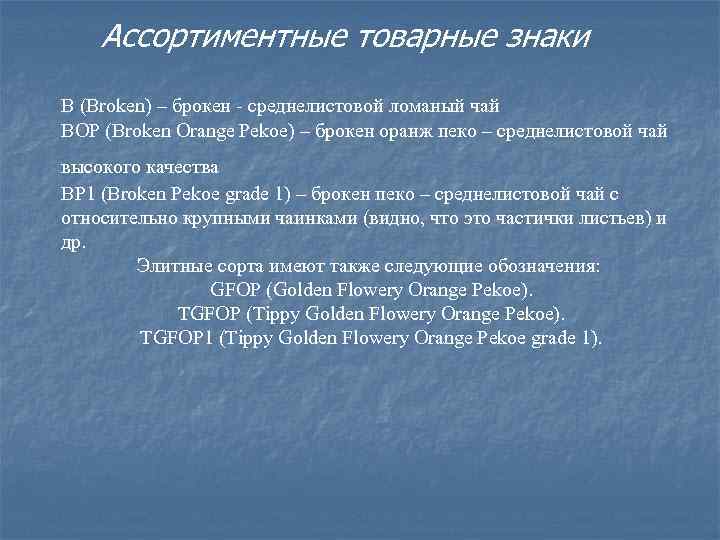 Ассортиментные товарные знаки

B (Broken) – брокен - среднелистовой ломаный чай
BOP (Broken Orange Pekoe) – брокен оранж пеко – среднелистовой чай высокого качества
BP1 (Broken Pekoe grade 1) – брокен пеко – среднелистовой чай с относительно крупными чаинками (видно, что это частички листьев) и др.

Элитные сорта имеют также следующие обозначения:
GFOP (Golden Flowery Orange Pekoe).
TGFOP (Tippy Golden Flowery Orange Pekoe).
TGFOP1 (Tippy Golden Flowery Orange Pekoe grade 1).